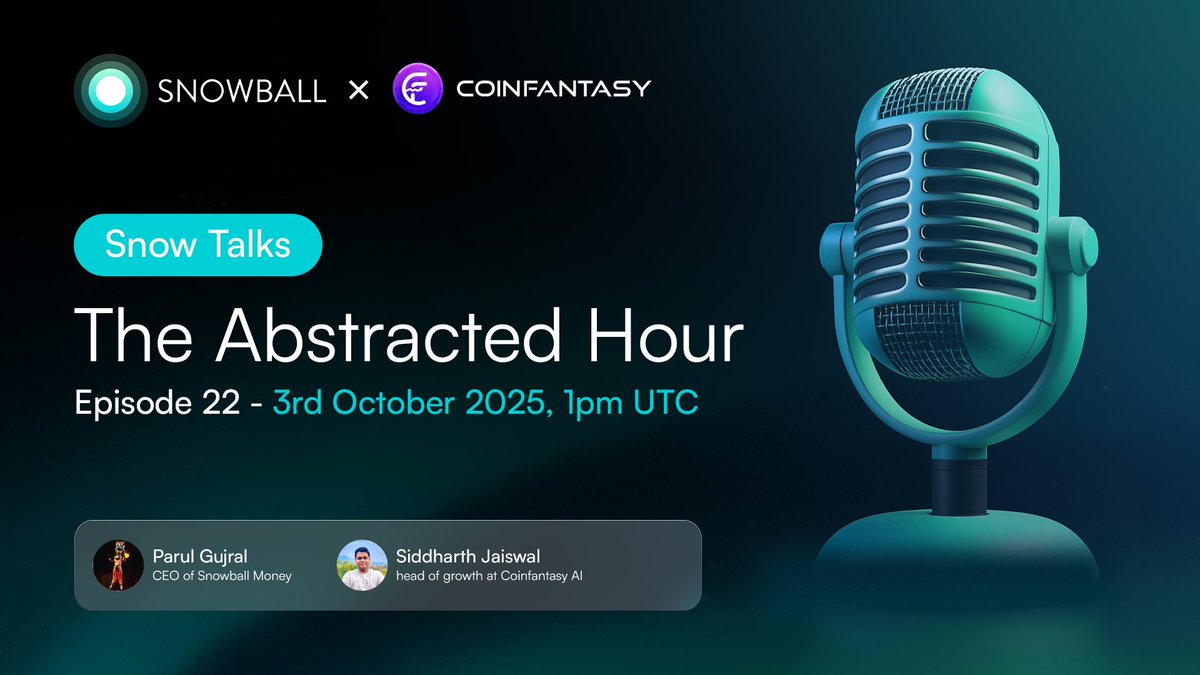 SNOWBALL × COINFANTASY

Snow Talks

The Abstracted Hour

Episode 22 - 3rd October 2025, 1pm UTC

Parul Gujral
CEO of Snowball Money

Siddharth Jaiswal
head of growth at Coinfantasy AI